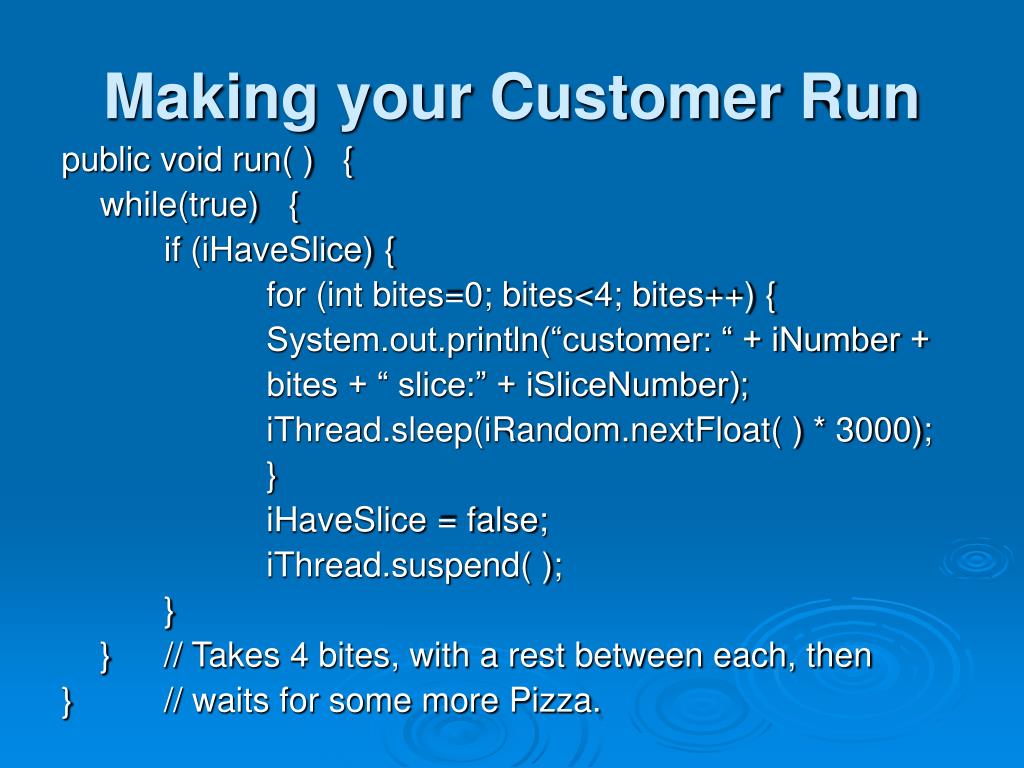 Making your Customer Run

public void run( ) {
while(true) {
if (iHaveSlice) {
for (int bites=0; bites<4; bites++) {
System.out.println(“customer: “ + iNumber + bites + “ slice:” + iSliceNumber);
iThread.sleep(iRandom.nextFloat( ) * 3000);
}
iHaveSlice = false;
iThread.suspend( );
}
} // Takes 4 bites, with a rest between each, then
} // waits for some more Pizza.